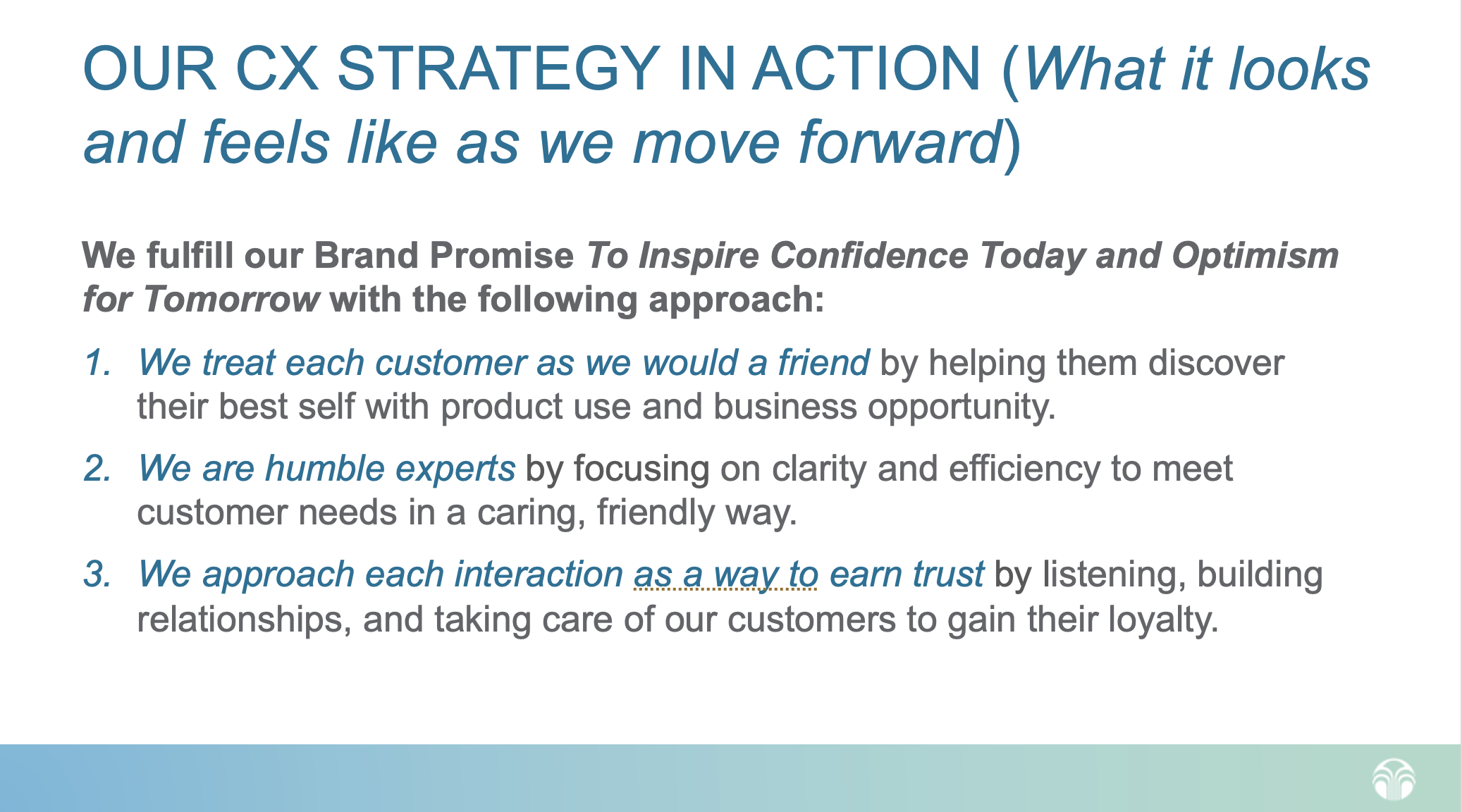 OUR CX STRATEGY IN ACTION (What it looks and feels like as we move forward)

We fulfill our Brand Promise To Inspire Confidence Today and Optimism for Tomorrow with the following approach:

1. We treat each customer as we would a friend by helping them discover their best self with product use and business opportunity.

2. We are humble experts by focusing on clarity and efficiency to meet customer needs in a caring, friendly way.

3. We approach each interaction as a way to earn trust by listening, building relationships, and taking care of our customers to gain their loyalty.